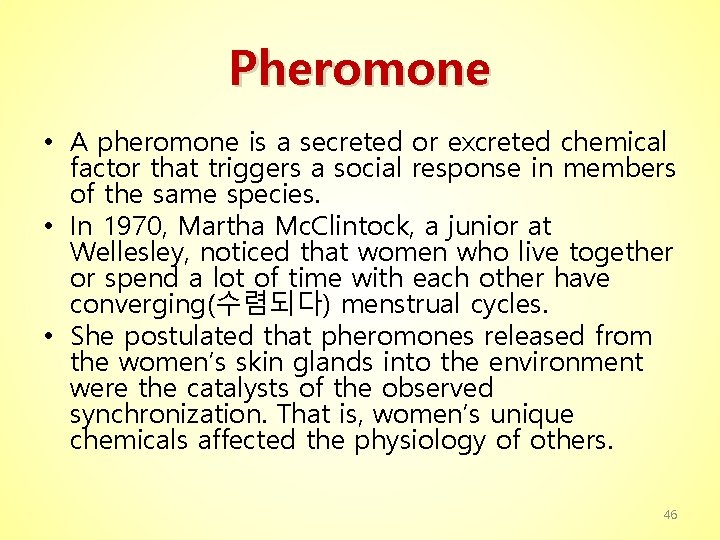 Pheromone

• A pheromone is a secreted or excreted chemical factor that triggers a social response in members of the same species.
• In 1970, Martha McClintock, a junior at Wellesley, noticed that women who live together or spend a lot of time with each other have converging(수렴되다) menstrual cycles.
• She postulated that pheromones released from the women's skin glands into the environment were the catalysts of the observed synchronization. That is, women's unique chemicals affected the physiology of others.

46